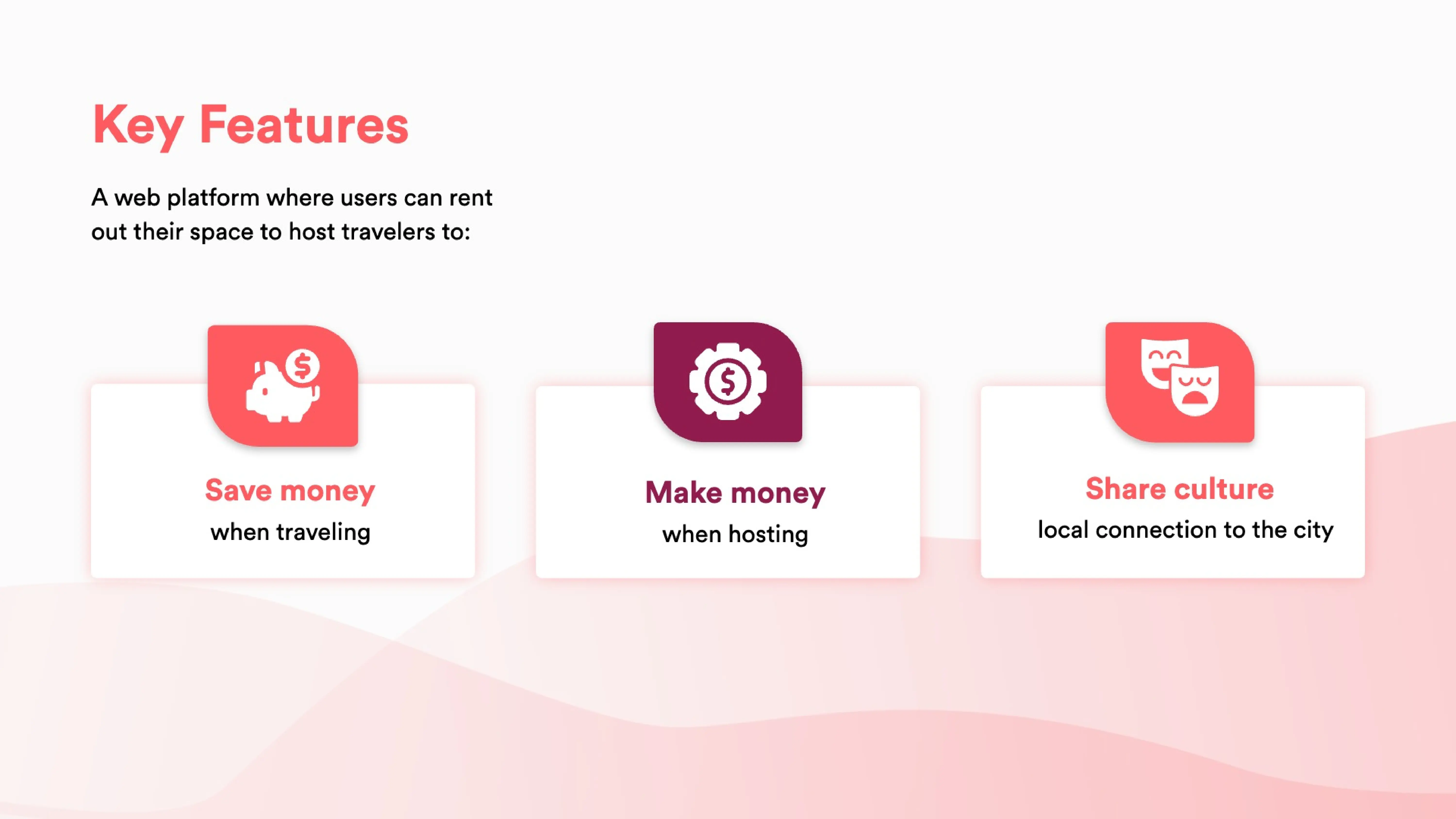 Key Features

A web platform where users can rent out their space to host travelers to:

Save money
when traveling

Make money
when hosting

Share culture
local connection to the city